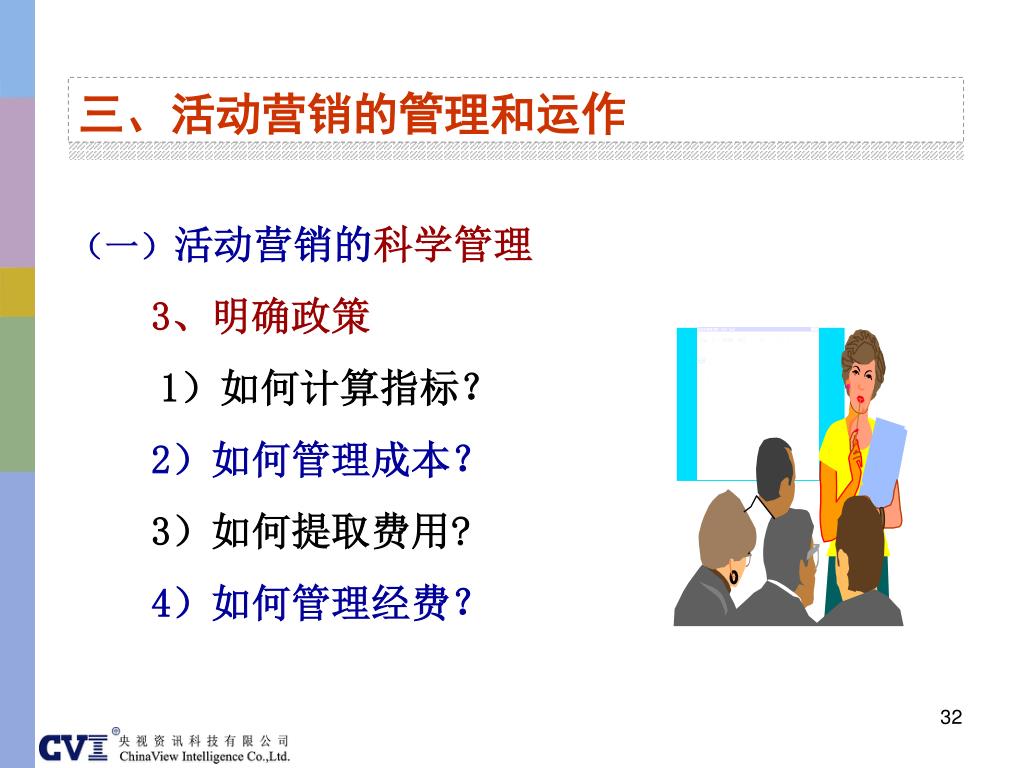 三、活动营销的管理和运作

（一）活动营销的科学管理

3、明确政策

1）如何计算指标？

2）如何管理成本？

3）如何提取费用?

4）如何管理经费？

32

CVI®
央视资讯科技有限公司
ChinaView Intelligence Co.,Ltd.